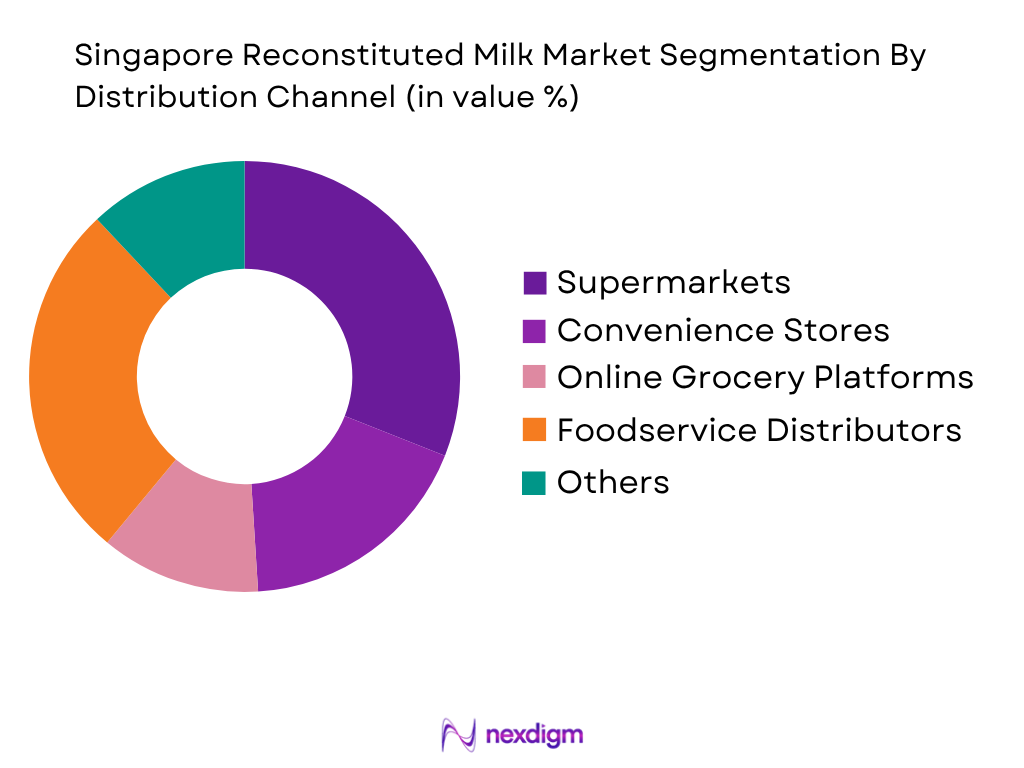 Singapore Reconstituted Milk Market Segmentation By Distribution Channel (in value %)

Supermarkets
Convenience Stores
Online Grocery Platforms
Foodservice Distributors
Others

nexdigm